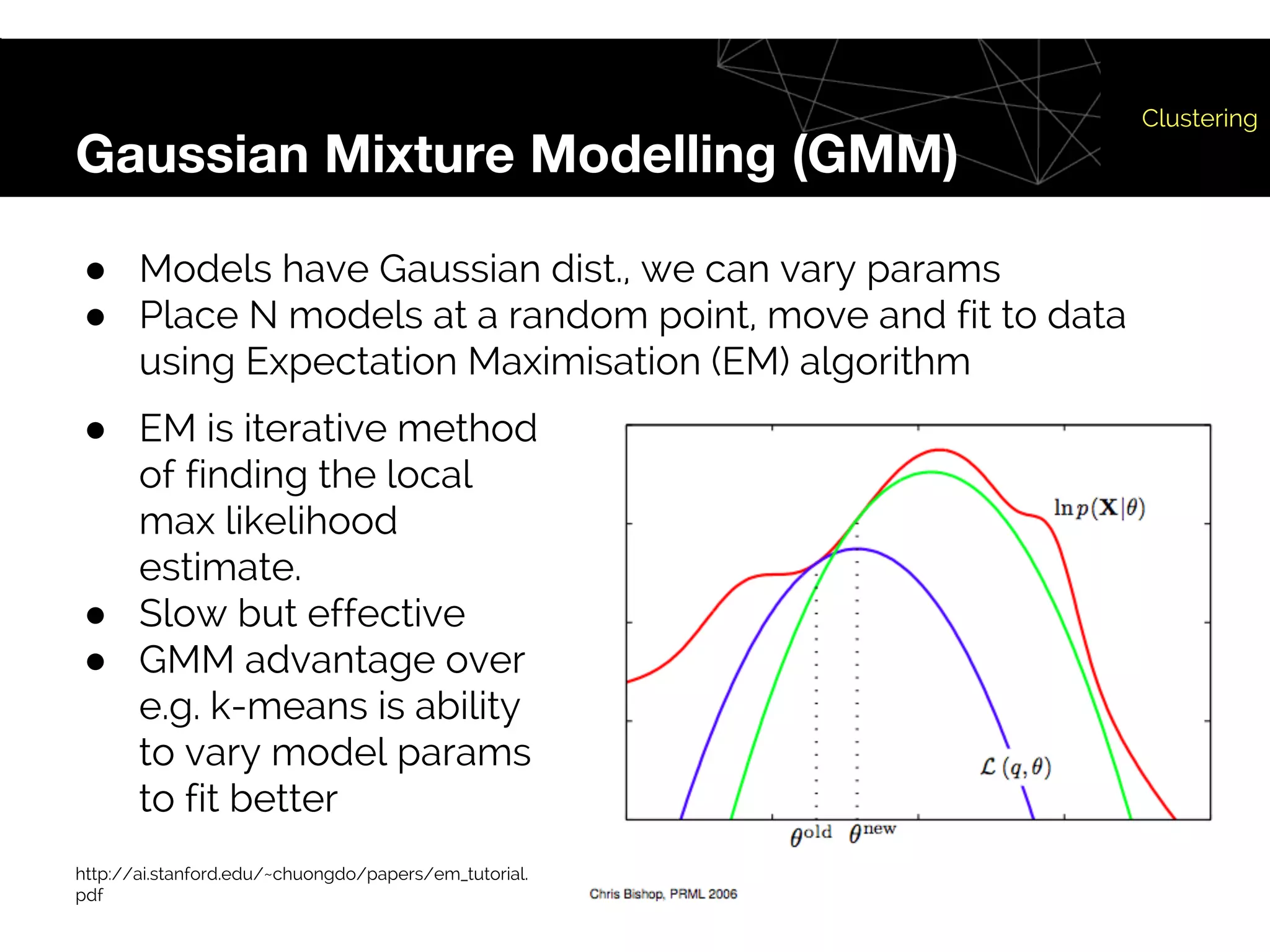 Clustering

Gaussian Mixture Modelling (GMM)

● Models have Gaussian dist., we can vary params
● Place N models at a random point, move and fit to data using Expectation Maximisation (EM) algorithm

● EM is iterative method of finding the local max likelihood estimate.
● Slow but effective
● GMM advantage over e.g. k-means is ability to vary model params to fit better

$\ln p(\mathbf{X}|\theta)$

$\mathcal{L}(q, \theta)$

$\theta^{\text{old}}$ $\theta^{\text{new}}$

http://ai.stanford.edu/~chuongdo/papers/em_tutorial.pdf

Chris Bishop, PRML 2006